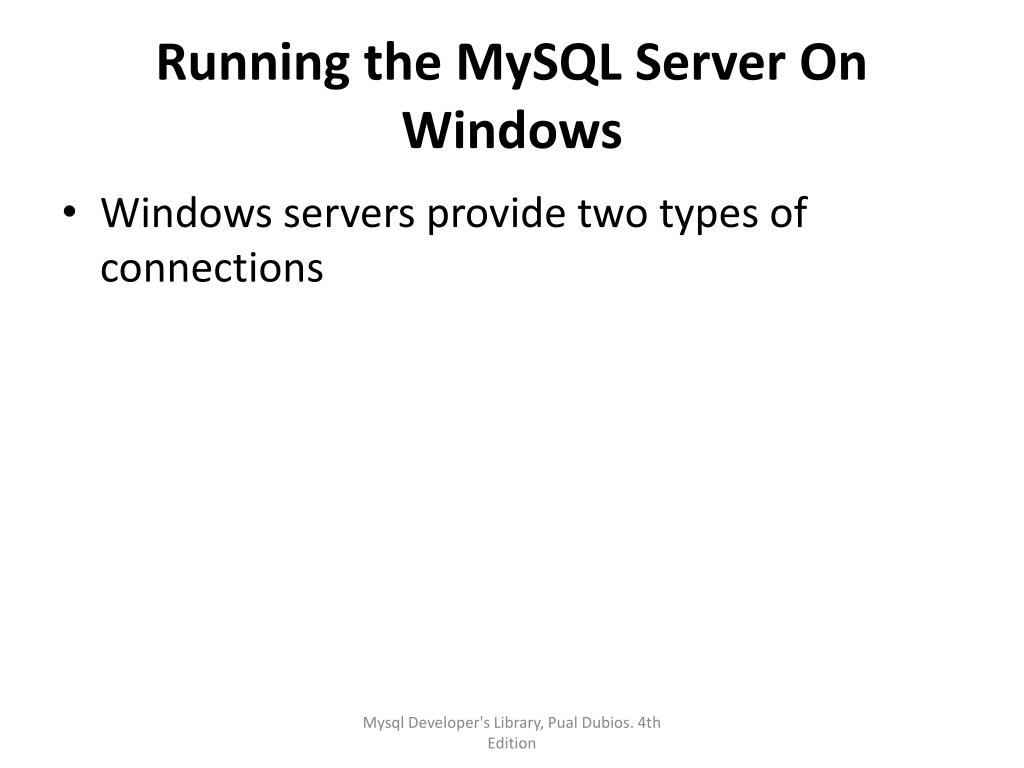 Running the MySQL Server On Windows

• Windows servers provide two types of connections

Mysql Developer's Library, Pual Dubios. 4th Edition